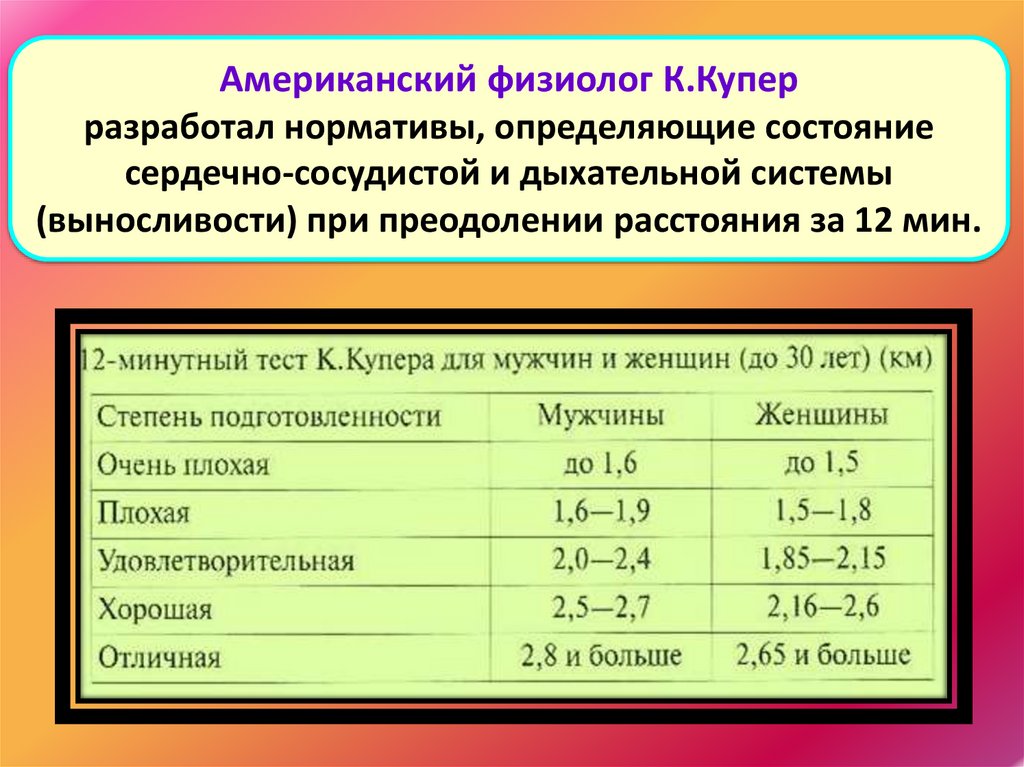 Американский физиолог К.Купер
разработал нормативы, определяющие состояние сердечно-сосудистой и дыхательной системы (выносливости) при преодолении расстояния за 12 мин.

12-минутный тест К.Купера для мужчин и женщин (до 30 лет) (км)

| Степень подготовленности | Мужчины | Женщины |
|---|---|---|
| Очень плохая | до 1,6 | до 1,5 |
| Плохая | 1,6—1,9 | 1,5—1,8 |
| Удовлетворительная | 2,0—2,4 | 1,85—2,15 |
| Хорошая | 2,5—2,7 | 2,16—2,6 |
| Отличная | 2,8 и больше | 2,65 и больше |